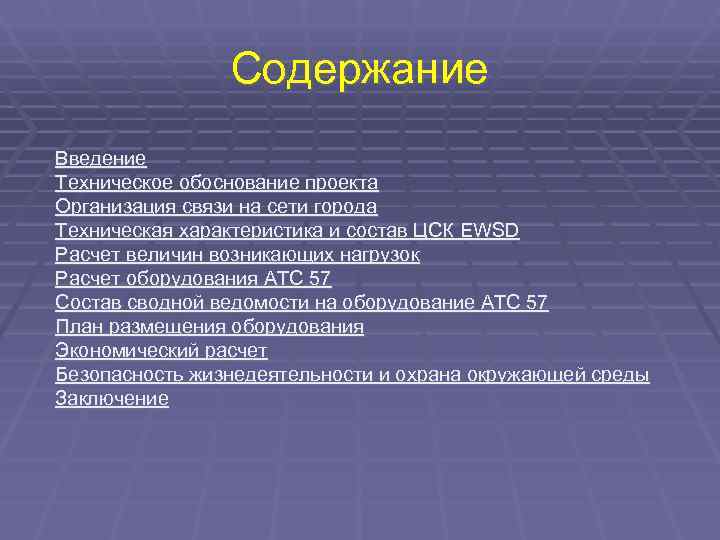 Содержание

Введение
Техническое обоснование проекта
Организация связи на сети города
Техническая характеристика и состав ЦСК EWSD
Расчет величин возникающих нагрузок
Расчет оборудования АТС 57
Состав сводной ведомости на оборудование АТС 57
План размещения оборудования
Экономический расчет
Безопасность жизнедеятельности и охрана окружающей среды
Заключение